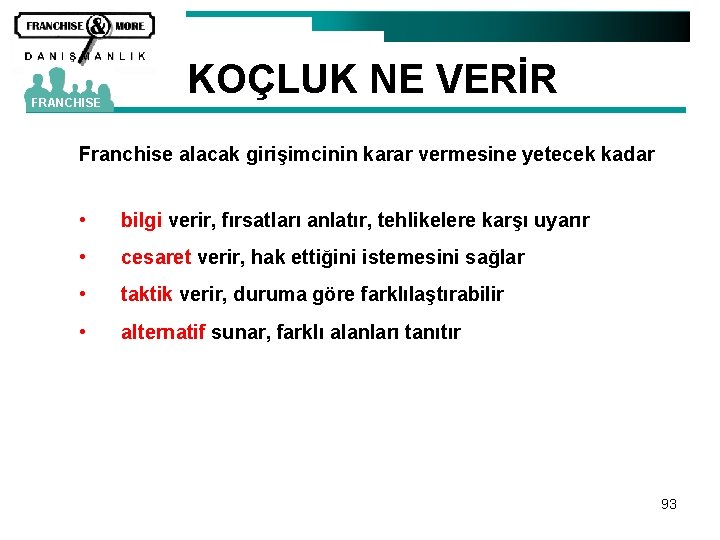 FRANCHISE & MORE
DANIŞMANLIK
FRANCHISE

KOÇLUK NE VERİR

Franchise alacak girişimcinin karar vermesine yetecek kadar

• bilgi verir, fırsatları anlatır, tehlikelere karşı uyarır
• cesaret verir, hak ettiğini istemesini sağlar
• taktik verir, duruma göre farklılaştırabilir
• alternatif sunar, farklı alanları tanıtır

93